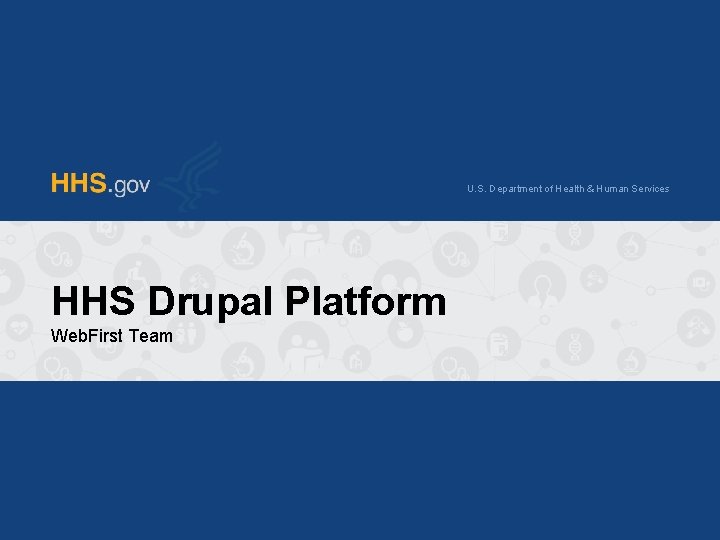 HHS.gov

U.S. Department of Health & Human Services

HHS Drupal Platform

WebFirst Team